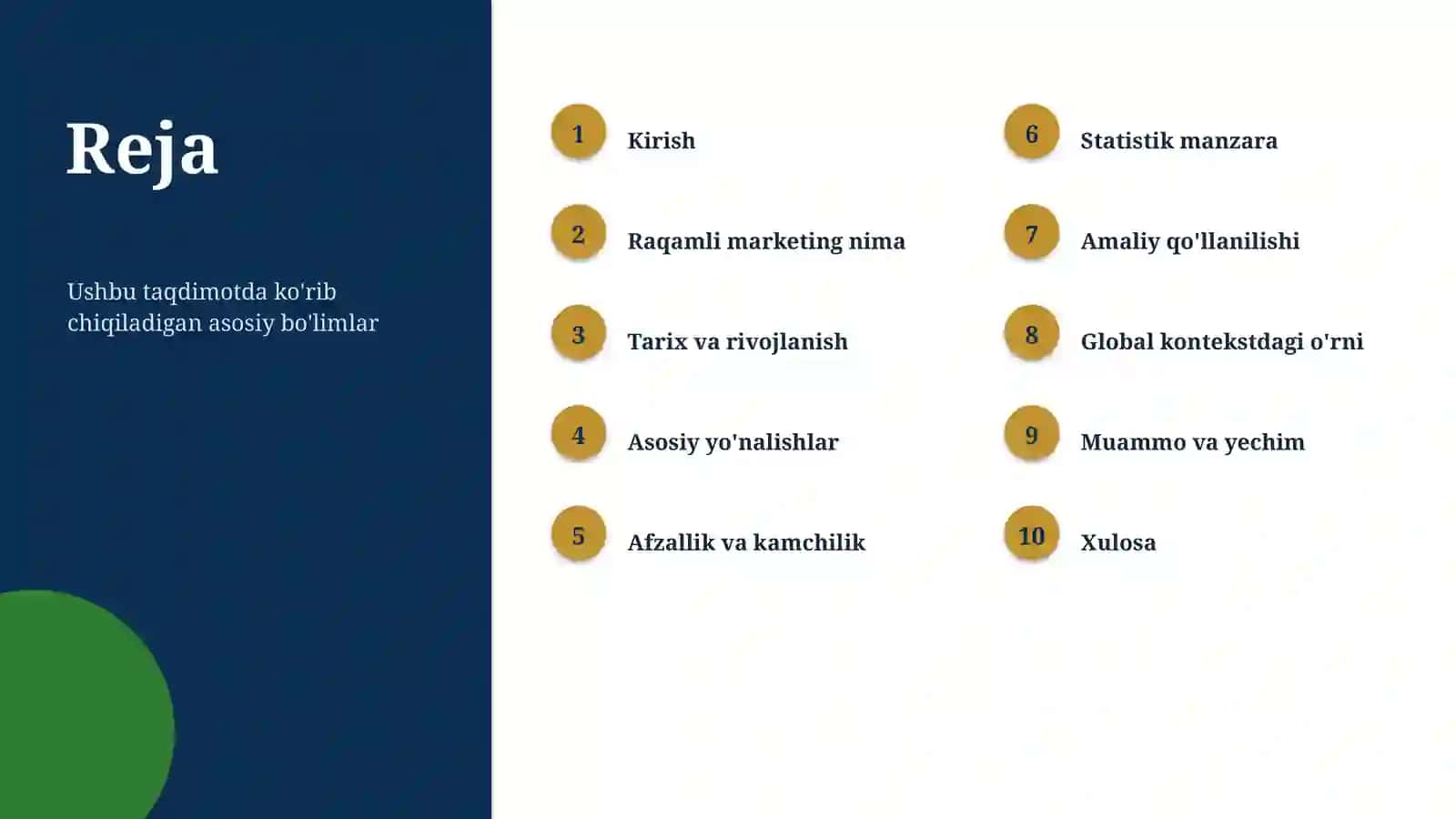 Reja

Ushbu taqdimotda ko'rib chiqiladigan asosiy bo'limlar

1 Kirish

2 Raqamli marketing nima

3 Tarix va rivojlanish

4 Asosiy yo'nalishlar

5 Afzallik va kamchilik

6 Statistik manzara

7 Amaliy qo'llanilishi

8 Global kontekstdagi o'rni

9 Muammo va yechim

10 Xulosa